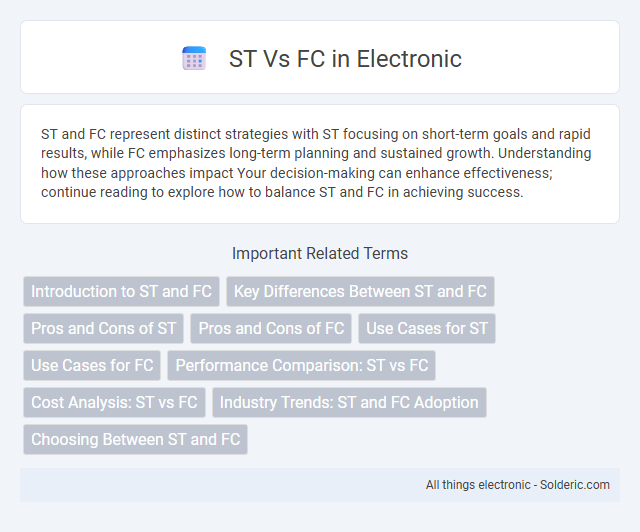 ST Vs FC in Electronic

ST and FC represent distinct strategies with ST focusing on short-term goals and rapid results, while FC emphasizes long-term planning and sustained growth. Understanding how these approaches impact Your decision-making can enhance effectiveness; continue reading to explore how to balance ST and FC in achieving success.

Important Related Terms

Introduction to ST and FC
Key Differences Between ST and FC
Pros and Cons of ST
Pros and Cons of FC
Use Cases for ST
Use Cases for FC
Performance Comparison: ST vs FC
Cost Analysis: ST vs FC
Industry Trends: ST and FC Adoption
Choosing Between ST and FC

All things electronic - Solderic.com